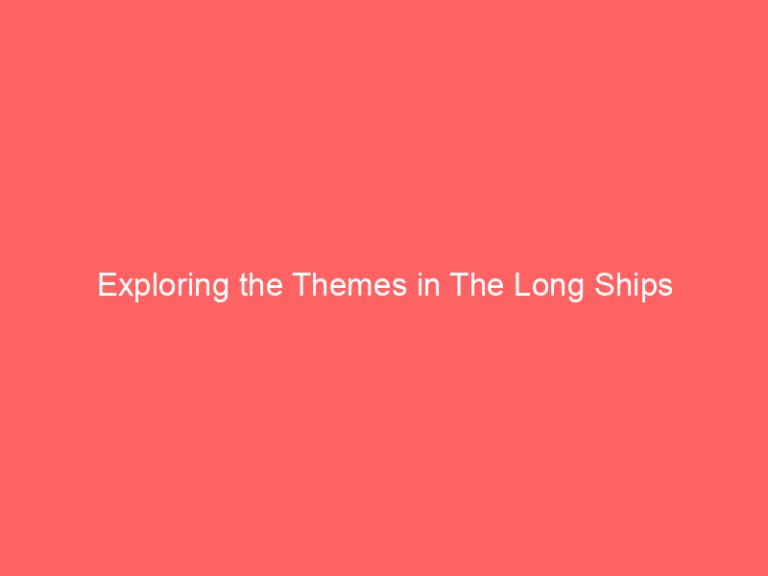 Exploring the Themes in The Long Ships